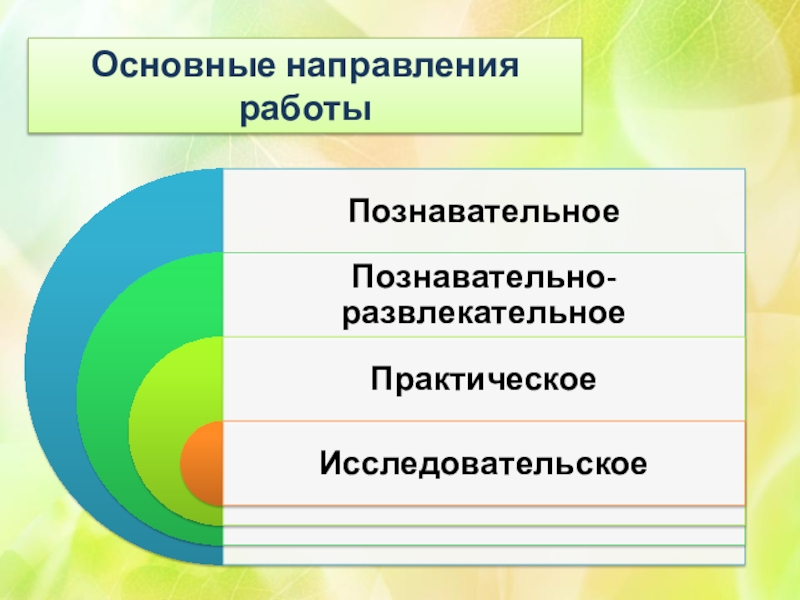 Основные направления работы

Познавательное

Познавательно-развлекательное

Практическое

Исследовательское